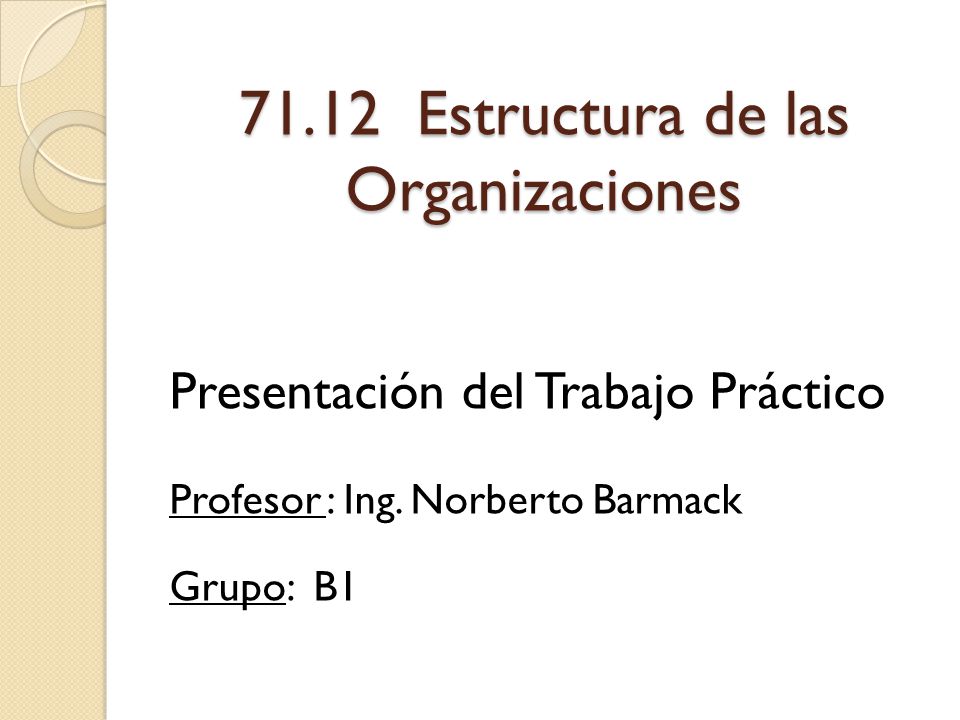 71.12 Estructura de las Organizaciones

Presentación del Trabajo Práctico

Profesor : Ing. Norberto Barmack

Grupo: B1